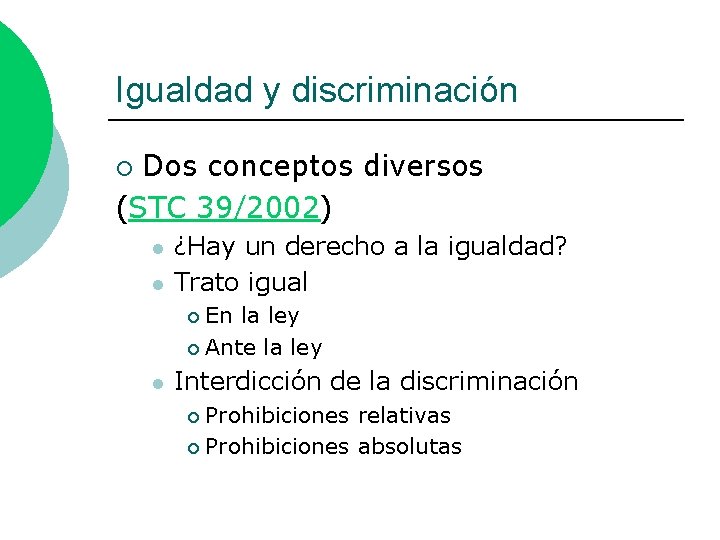 Igualdad y discriminación

Dos conceptos diversos (STC 39/2002)

¿Hay un derecho a la igualdad?

Trato igual

En la ley

Ante la ley

Interdicción de la discriminación

Prohibiciones relativas

Prohibiciones absolutas